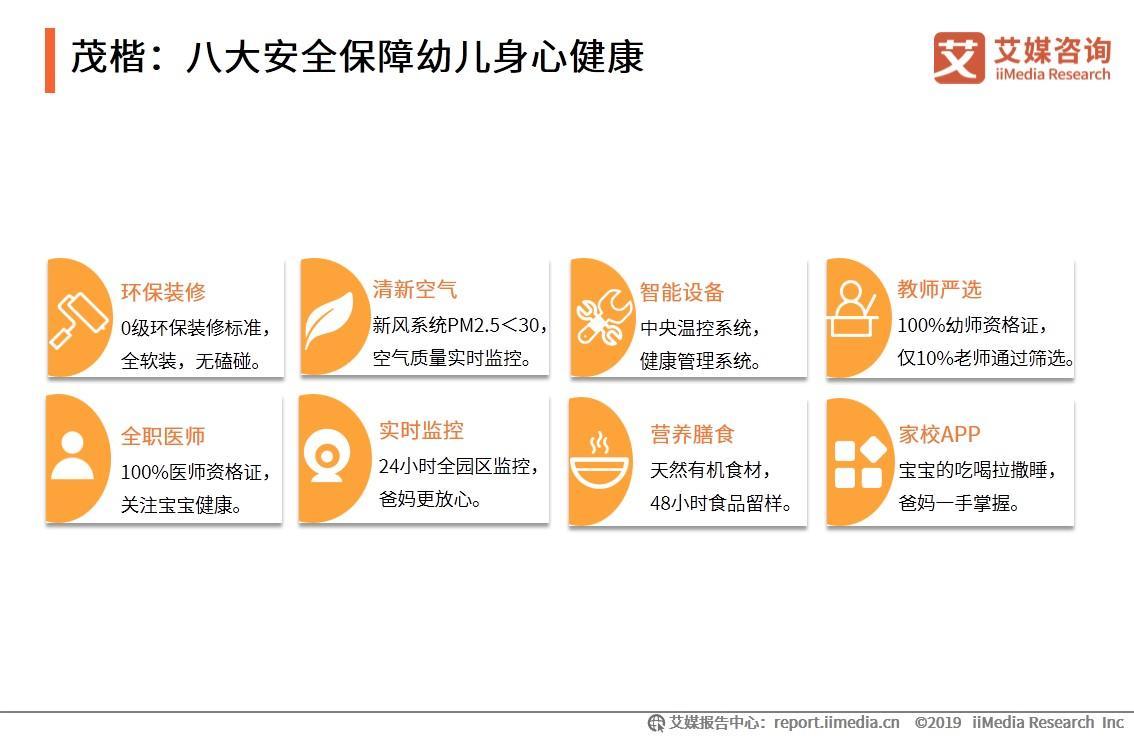 茂楷：八大安全保障幼儿身心健康

艾媒咨询
iiMedia Research

环保装修
0级环保装修标准，全软装，无磕碰。

清新空气
新风系统PM2.5<30，空气质量实时监控。

智能设备
中央温控系统，健康管理系统。

教师严选
100%幼师资格证，仅10%老师通过筛选。

全职医师
100%医师资格证，关注宝宝健康。

实时监控
24小时全园区监控，爸妈更放心。

营养膳食
天然有机食材，48小时食品留样。

家校APP
宝宝的吃喝拉撒睡，爸妈一手掌握。

艾媒报告中心：report.iimedia.cn ©2019 iiMedia Research Inc